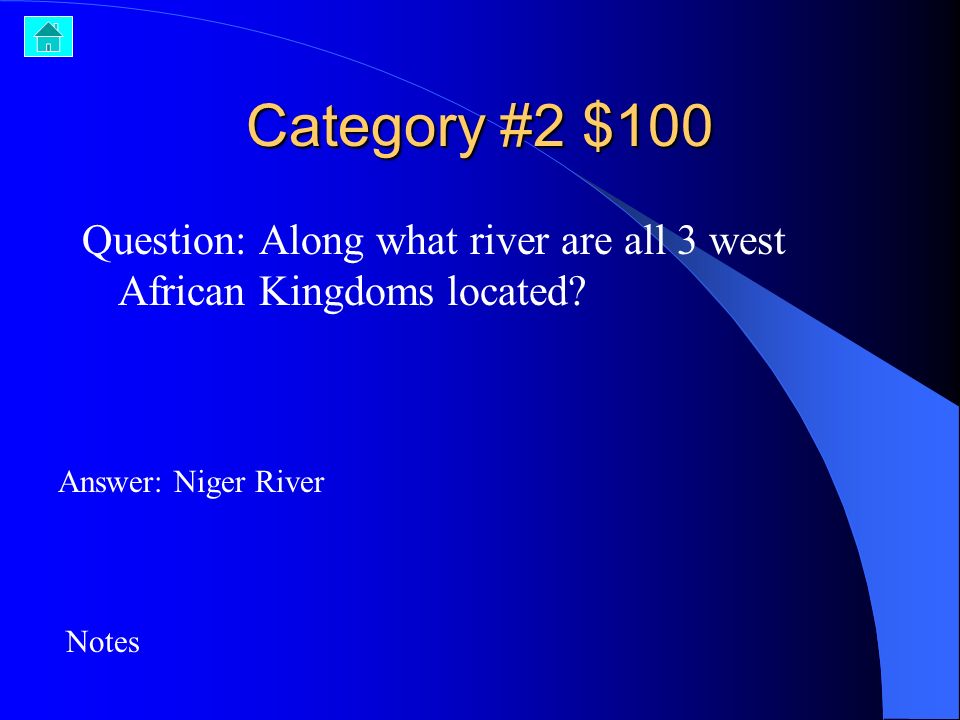 Category #2 \$100

Question: Along what river are all 3 west African Kingdoms located?

Answer: Niger River

Notes